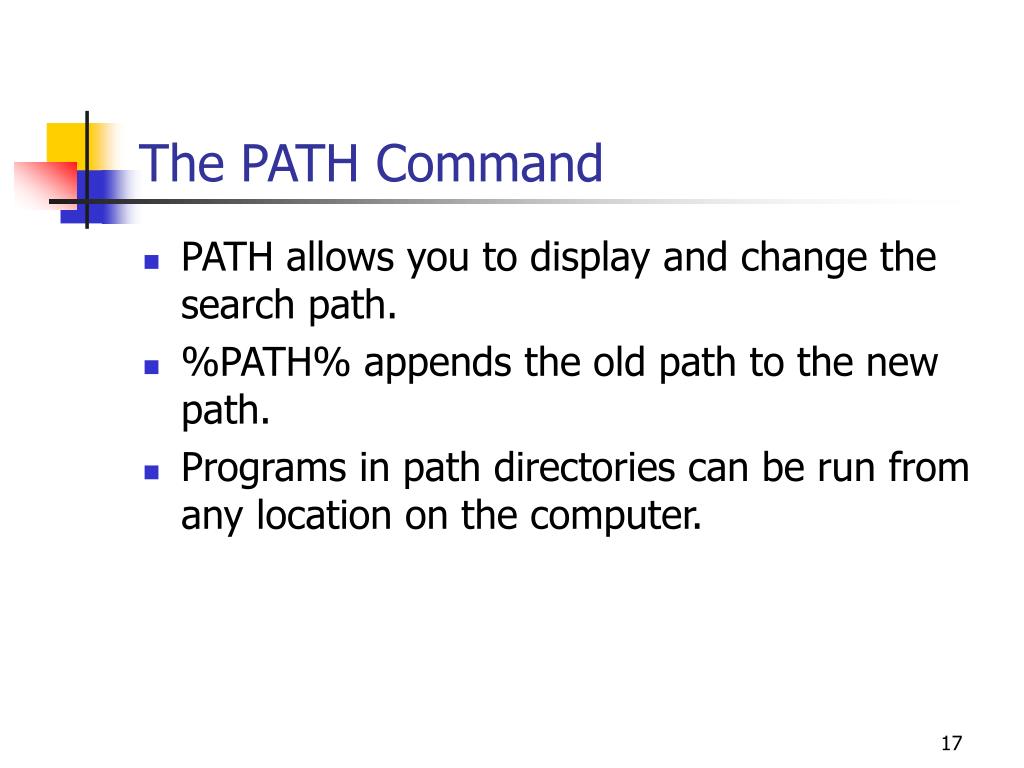 The PATH Command

- PATH allows you to display and change the search path.
- %PATH% appends the old path to the new path.
- Programs in path directories can be run from any location on the computer.

17